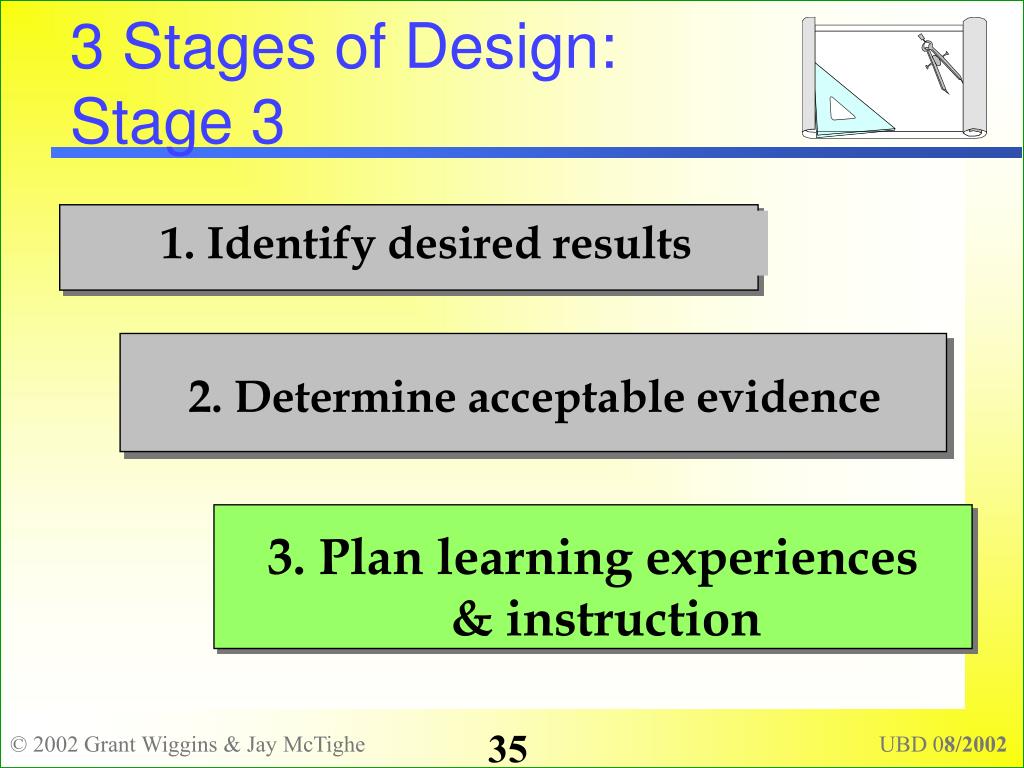 3 Stages of Design:
Stage 3

1. Identify desired results

2. Determine acceptable evidence

3. Plan learning experiences & instruction

© 2002 Grant Wiggins & Jay McTighe

35

UBD 08/2002